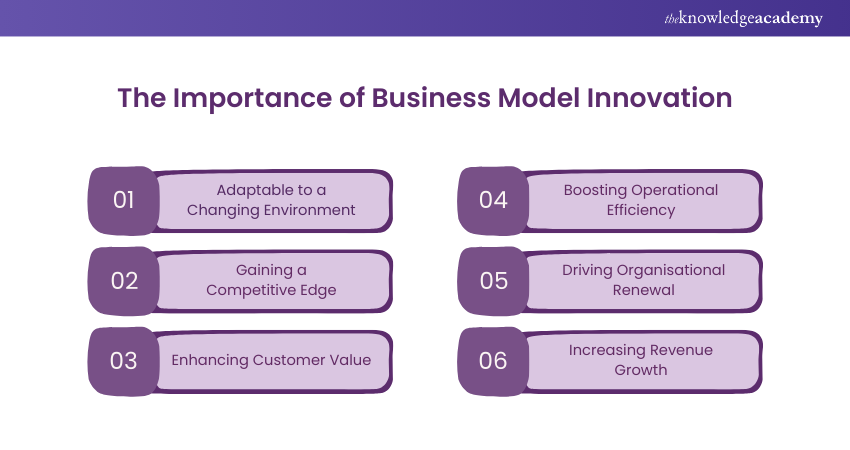 theknowledgeacademy

The Importance of Business Model Innovation

01 Adaptable to a Changing Environment

02 Gaining a Competitive Edge

03 Enhancing Customer Value

04 Boosting Operational Efficiency

05 Driving Organisational Renewal

06 Increasing Revenue Growth